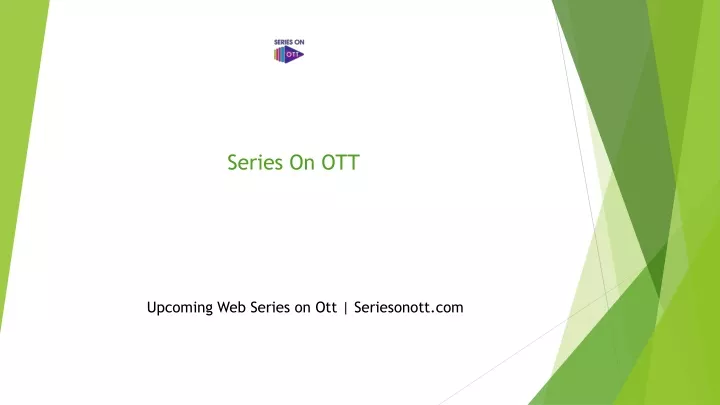 SERIES ON
OTT

Series On OTT

Upcoming Web Series on Ott | Seriesonott.com